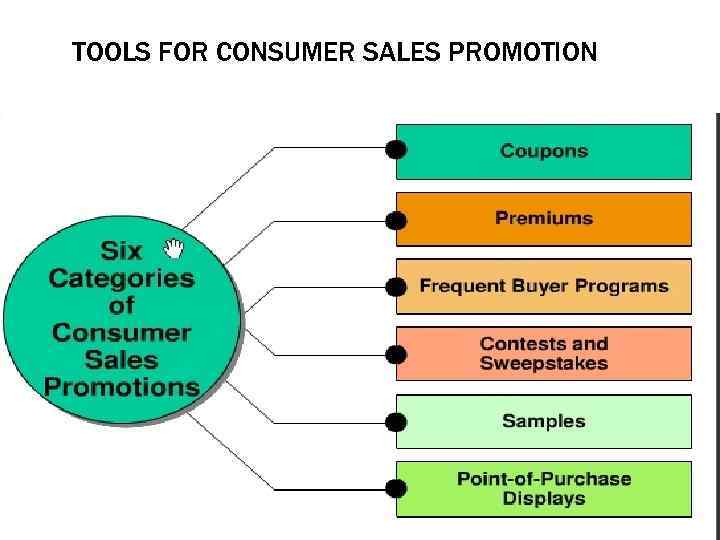 TOOLS FOR CONSUMER SALES PROMOTION

Six Categories of Consumer Sales Promotions

Coupons

Premiums

Frequent Buyer Programs

Contests and Sweepstakes

Samples

Point-of-Purchase Displays